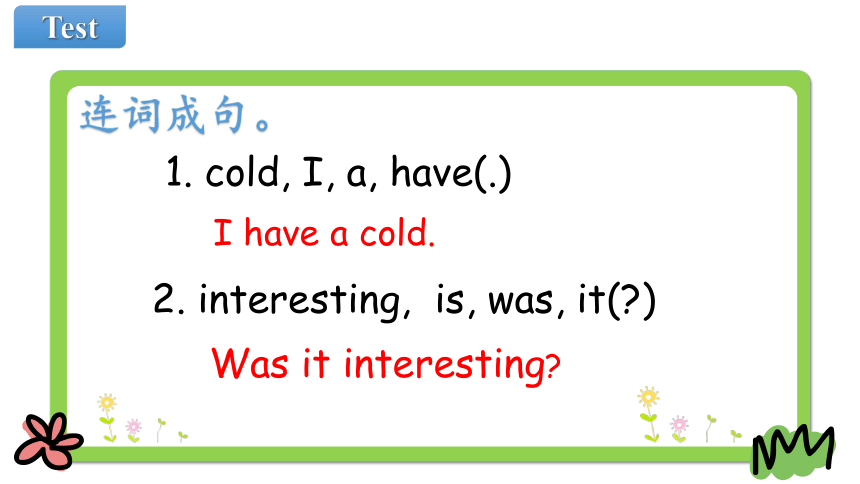 Test

连词成句。

1. cold, I, a, have(.)

I have a cold.

2. interesting, is, was, it(?)

Was it interesting?